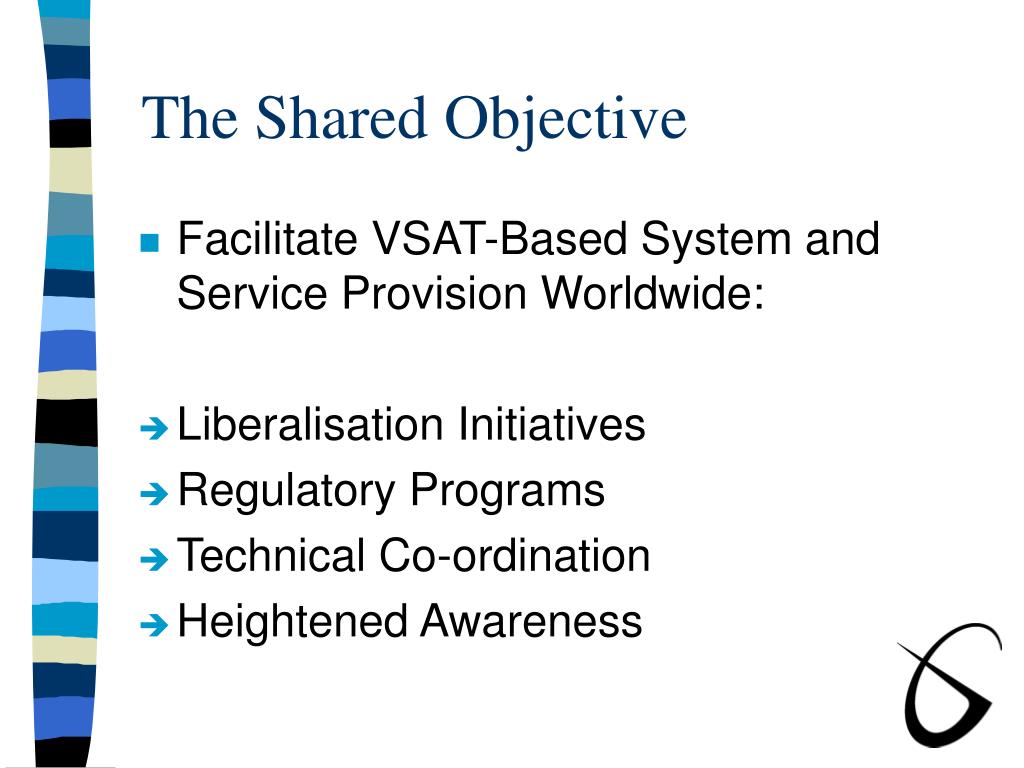 The Shared Objective

Facilitate VSAT-Based System and Service Provision Worldwide:

Liberalisation Initiatives
Regulatory Programs
Technical Co-ordination
Heightened Awareness